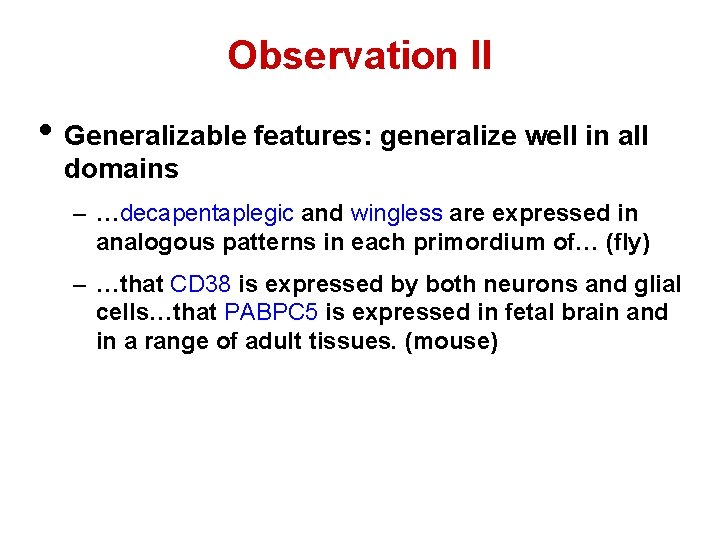 Observation II

• Generalizable features: generalize well in all domains

– …decapentaplegic and wingless are expressed in analogous patterns in each primordium of… (fly)

– …that CD38 is expressed by both neurons and glial cells…that PABPC5 is expressed in fetal brain and in a range of adult tissues. (mouse)